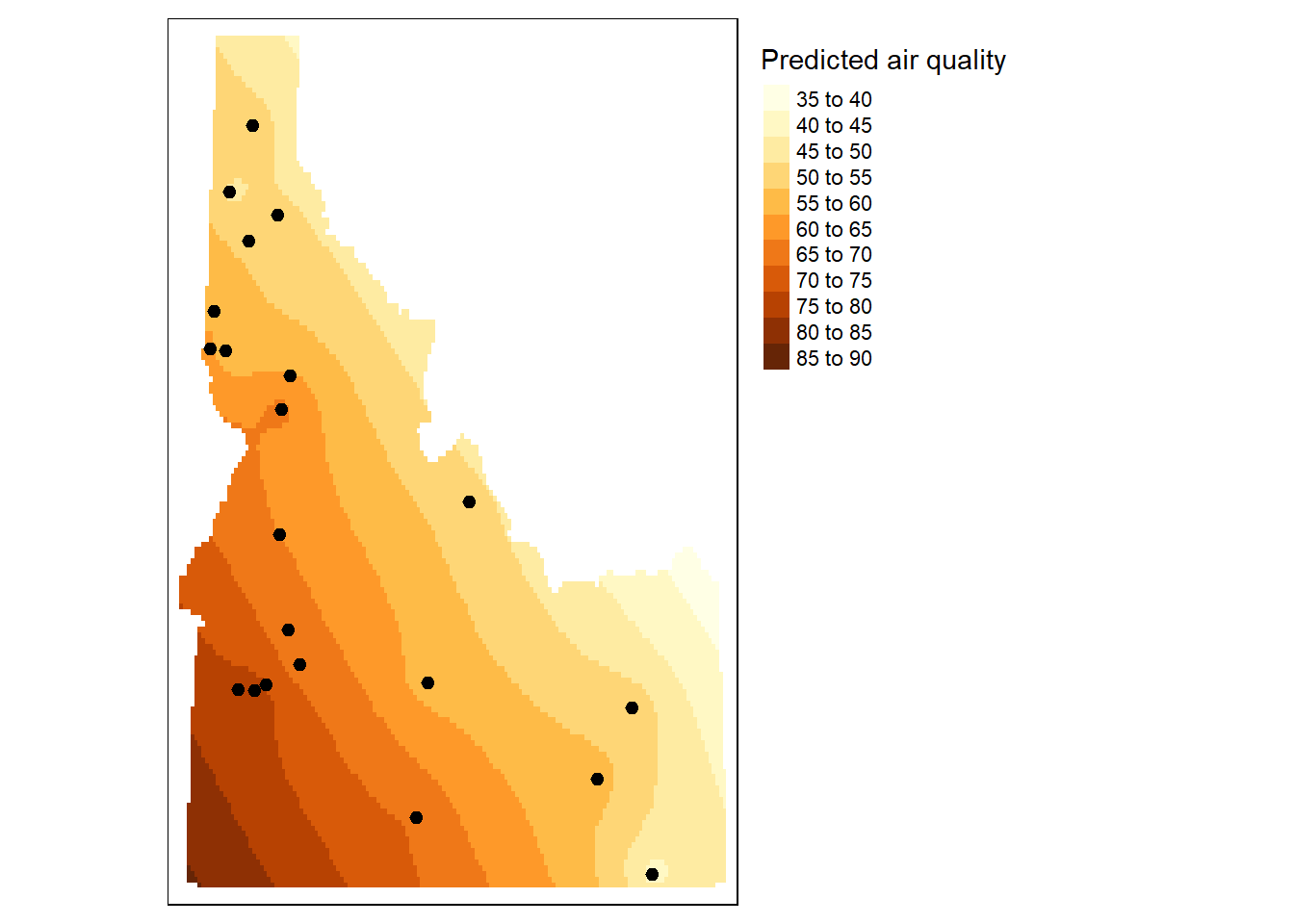 Predicted air quality
35 to 40
40 to 45
45 to 50
50 to 55
55 to 60
60 to 65
65 to 70
70 to 75
75 to 80
80 to 85
85 to 90